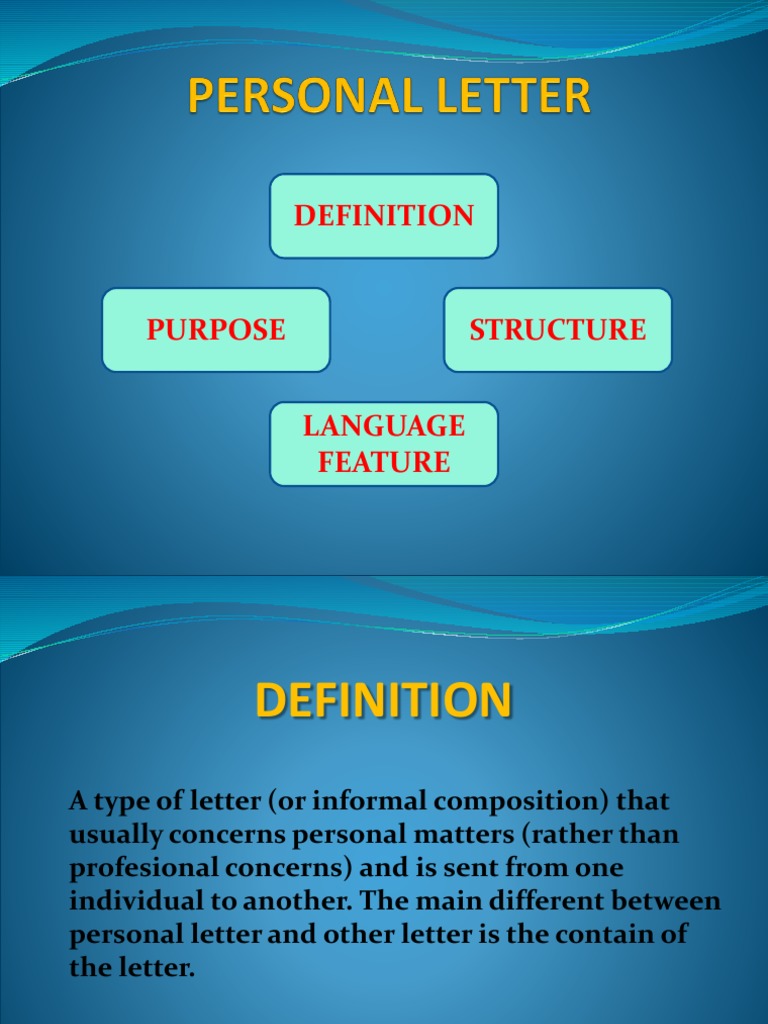 PERSONAL LETTER

DEFINITION

PURPOSE

STRUCTURE

LANGUAGE FEATURE

DEFINITION

A type of letter (or informal composition) that usually concerns personal matters (rather than profesional concerns) and is sent from one individual to another. The main different between personal letter and other letter is the contain of the letter.